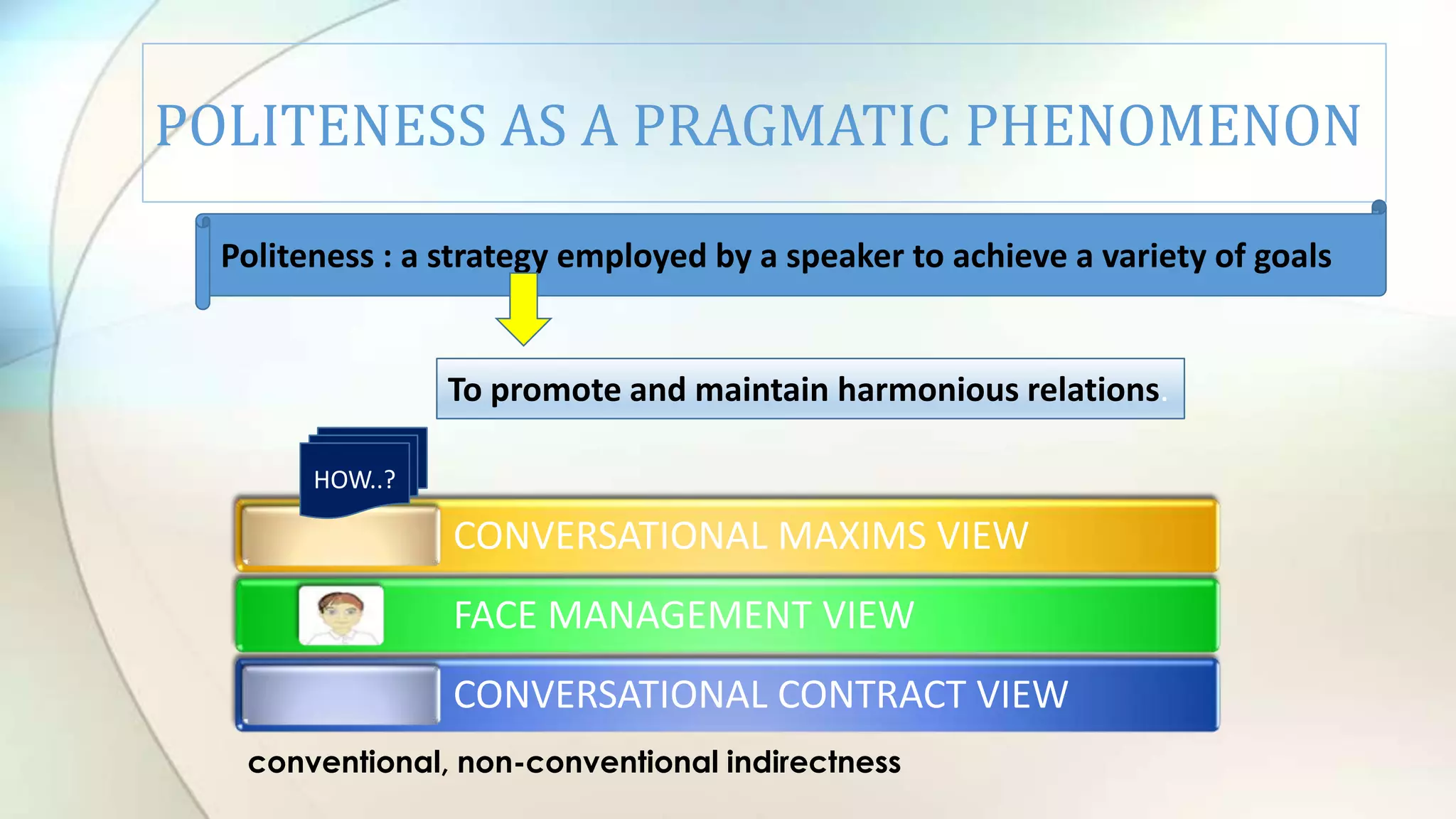 POLITENESS AS A PRAGMATIC PHENOMENON

Politeness : a strategy employed by a speaker to achieve a variety of goals

To promote and maintain harmonious relations.

HOW..?

CONVERSATIONAL MAXIMS VIEW

FACE MANAGEMENT VIEW

CONVERSATIONAL CONTRACT VIEW

conventional, non-conventional indirectness